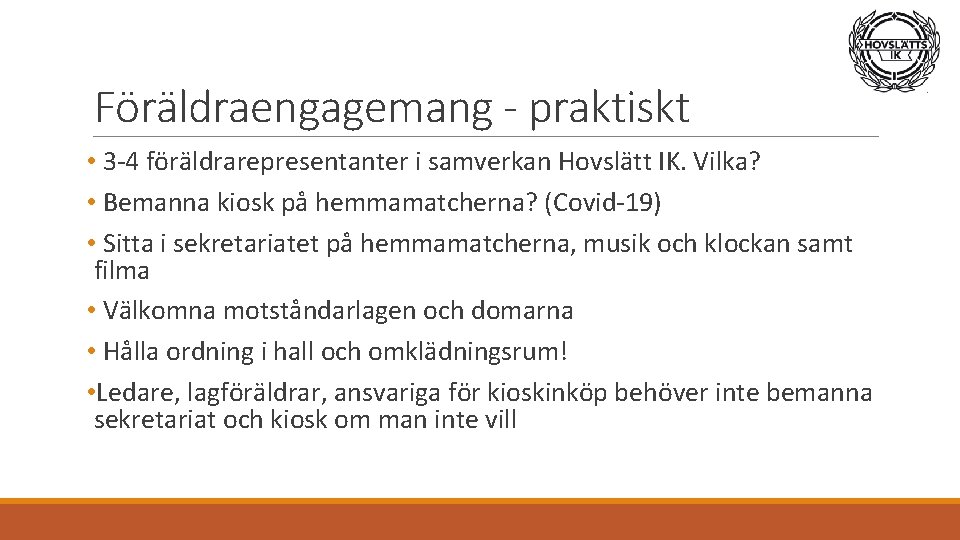 HOVSLÄTTS IK

Föräldraengagemang - praktiskt

• 3-4 föräldrarepresentanter i samverkan Hovslätt IK. Vilka?

• Bemanna kiosk på hemmamatcherna? (Covid-19)

• Sitta i sekretariatet på hemmamatcherna, musik och klockan samt filma

• Välkomna motståndarlagen och domarna

• Hålla ordning i hall och omklädningsrum!

• Ledare, lagföräldrar, ansvariga för kioskinköp behöver inte bemanna sekretariat och kiosk om man inte vill